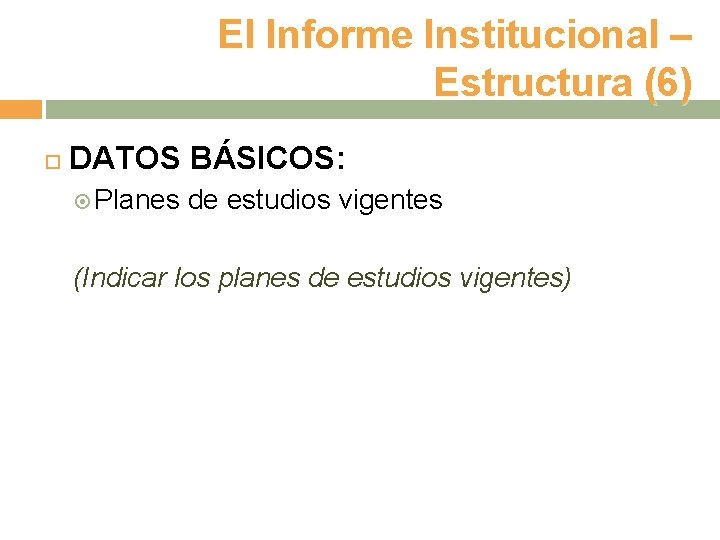 El Informe Institucional – Estructura (6)

DATOS BÁSICOS:

Planes de estudios vigentes

(Indicar los planes de estudios vigentes)